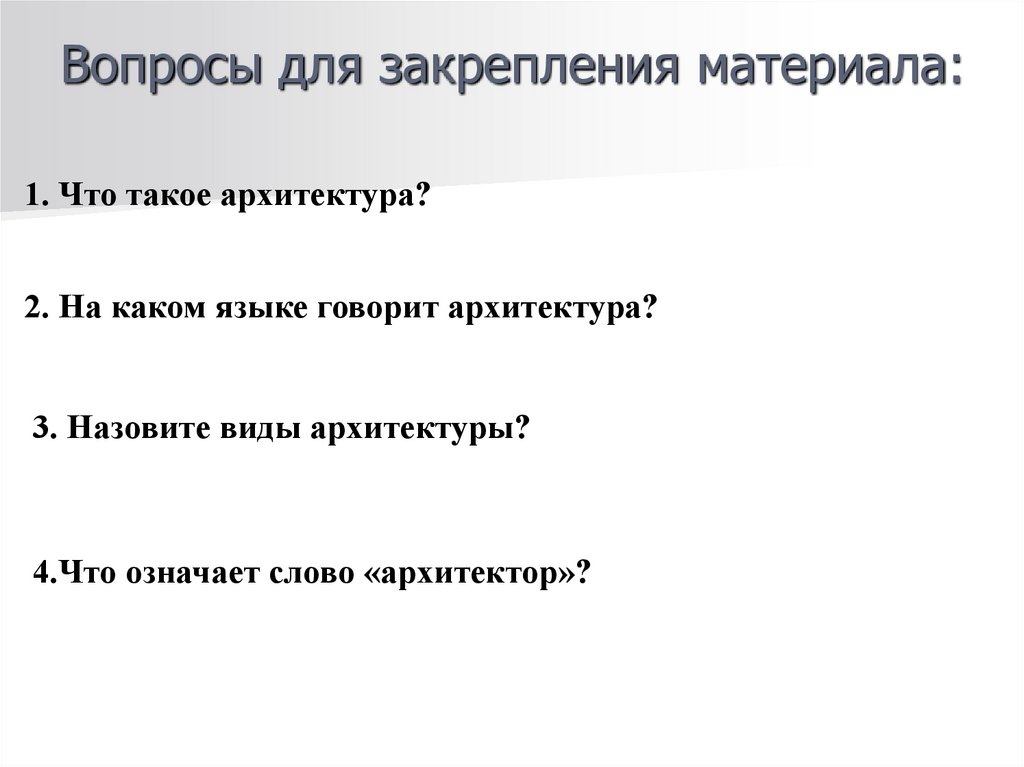 Вопросы для закрепления материала:

1. Что такое архитектура?

2. На каком языке говорит архитектура?

3. Назовите виды архитектуры?

4.Что означает слово «архитектор»?